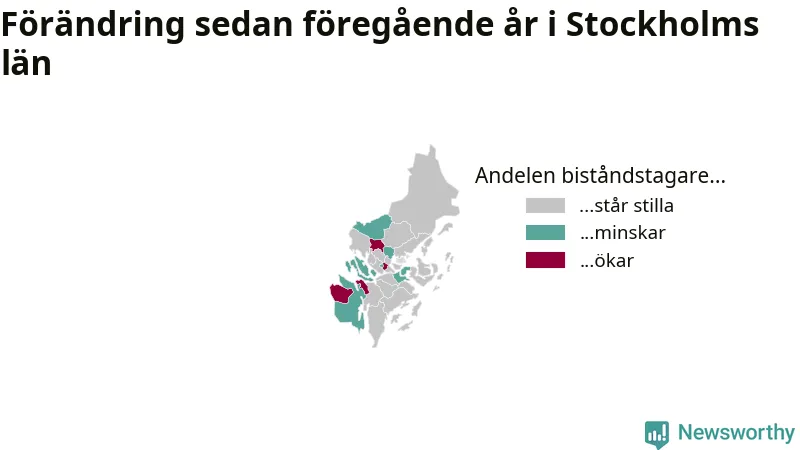 Förändring sedan föregående år i Stockholms län

Andelen biståndstagare...

...står stilla

...minskar

...ökar

Newsworthy